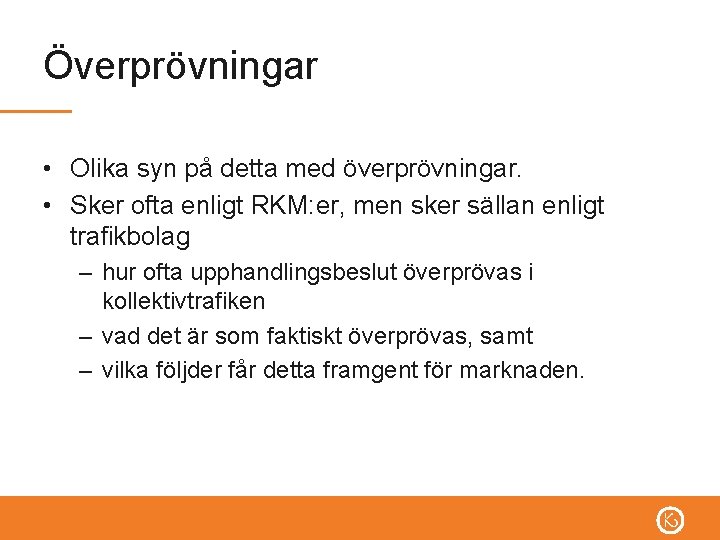 Överprövningar

• Olika syn på detta med överprövningar.
• Sker ofta enligt RKM:er, men sker sällan enligt trafikbolag
– hur ofta upphandlingsbeslut överprövas i kollektivtrafiken
– vad det är som faktiskt överprövas, samt
– vilka följder får detta framgent för marknaden.